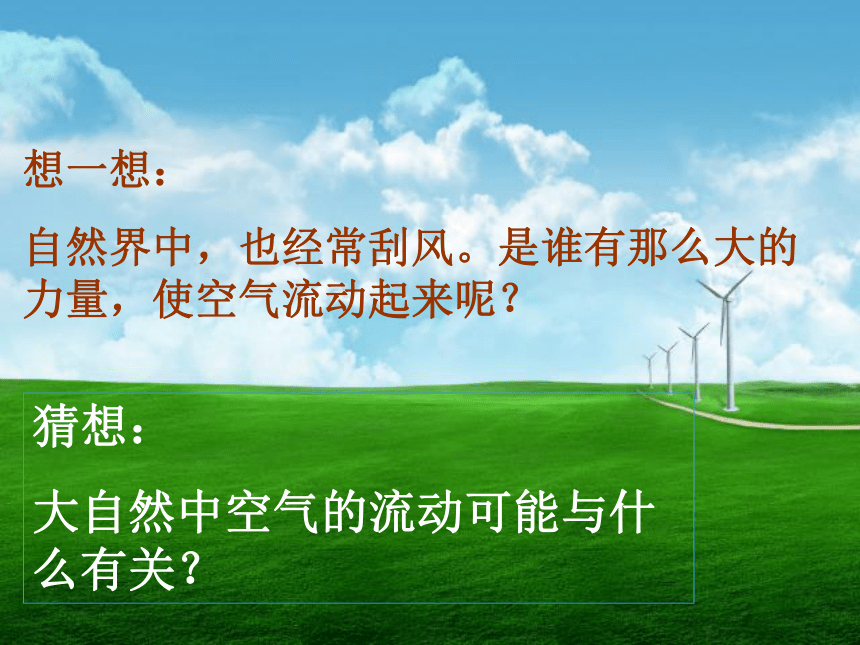 想一想：

自然界中，也经常刮风。是谁有那么大的力量，使空气流动起来呢？

猜想：

大自然中空气的流动可能与什么有关？